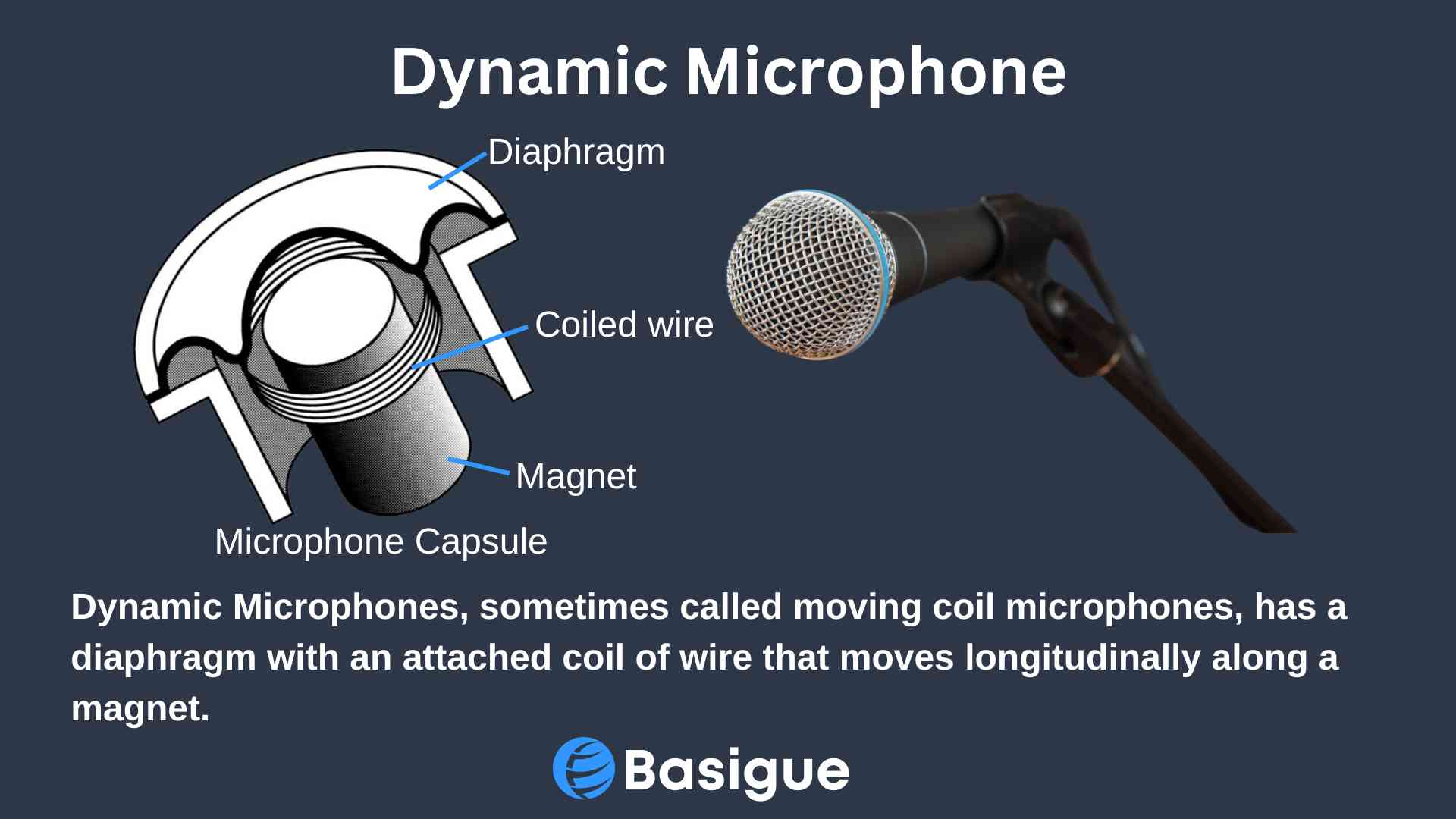 Dynamic Microphone

Diaphragm

Coiled wire

Magnet

Microphone Capsule

Dynamic Microphones, sometimes called moving coil microphones, has a diaphragm with an attached coil of wire that moves longitudinally along a magnet.

Basigue